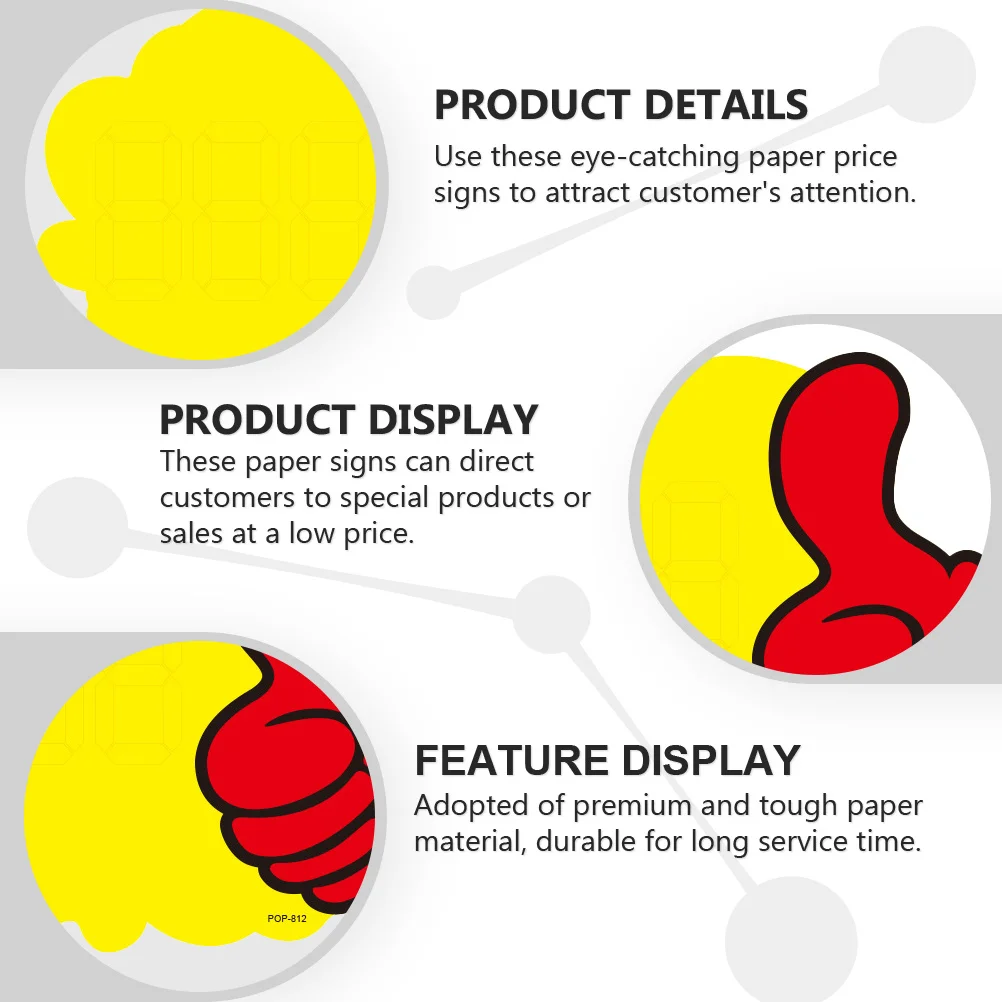 PRODUCT DETAILS
Use these eye-catching paper price signs to attract customer's attention.

PRODUCT DISPLAY
These paper signs can direct customers to special products or sales at a low price.

FEATURE DISPLAY
Adopted of premium and tough paper material, durable for long service time.

POP-812